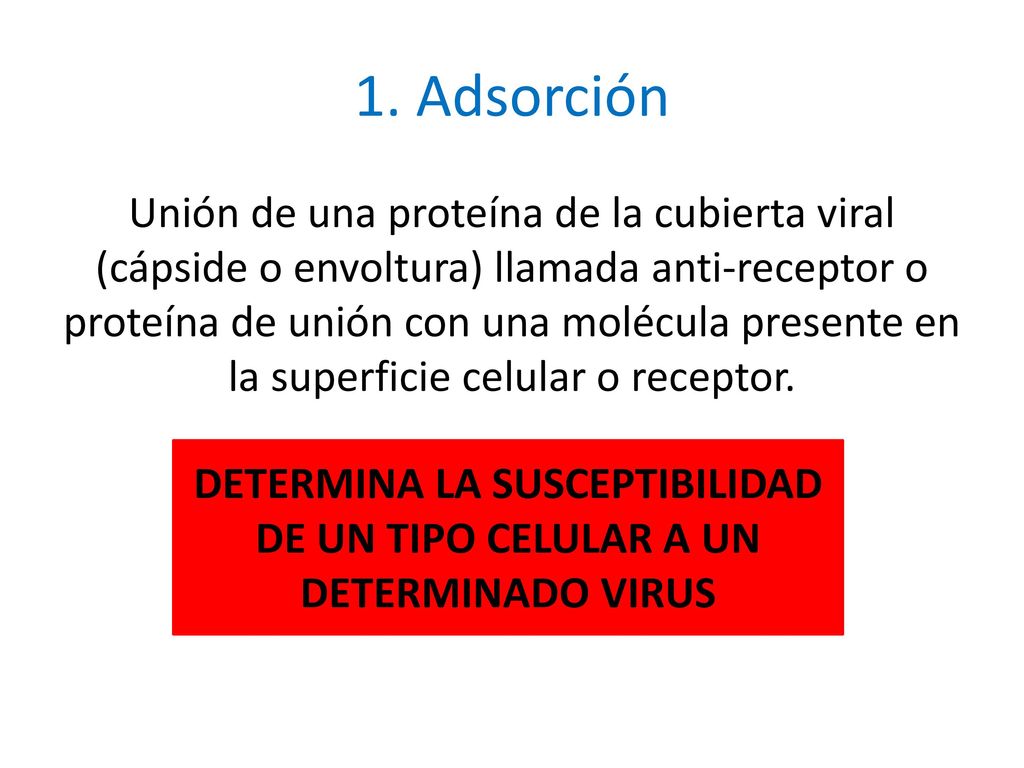 1. Adsorción

Unión de una proteína de la cubierta viral (cápside o envoltura) llamada anti-receptor o proteína de unión con una molécula presente en la superficie celular o receptor.

DETERMINA LA SUSCEPTIBILIDAD DE UN TIPO CELULAR A UN DETERMINADO VIRUS